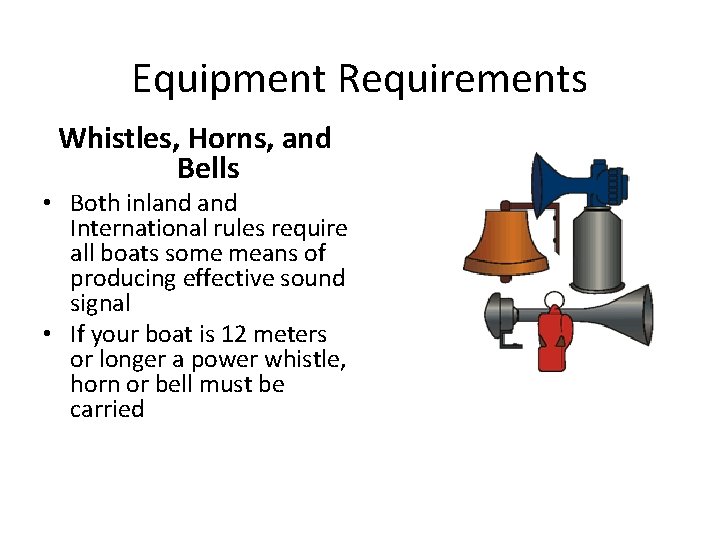 Equipment Requirements

Whistles, Horns, and Bells

• Both inland and International rules require all boats some means of producing effective sound signal
• If your boat is 12 meters or longer a power whistle, horn or bell must be carried